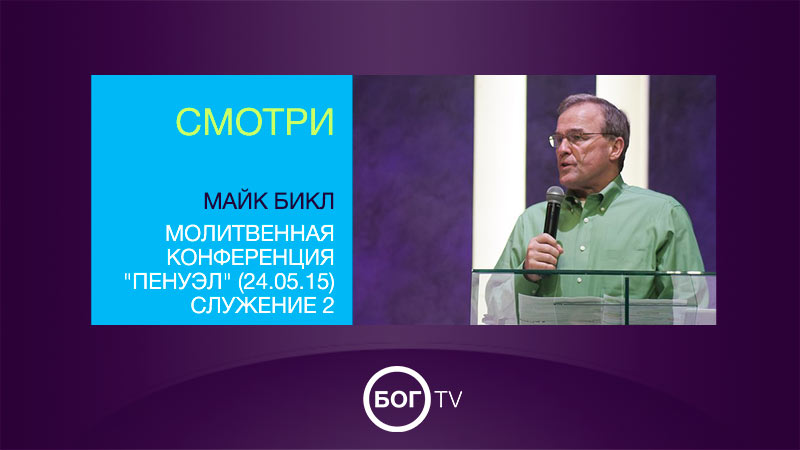 СМОТРИ

МАЙК БИКЛ

МОЛИТВЕННАЯ КОНФЕРЕНЦИЯ "ПЕНУЭЛ" (24.05.15) СЛУЖЕНИЕ 2

БОГ TV